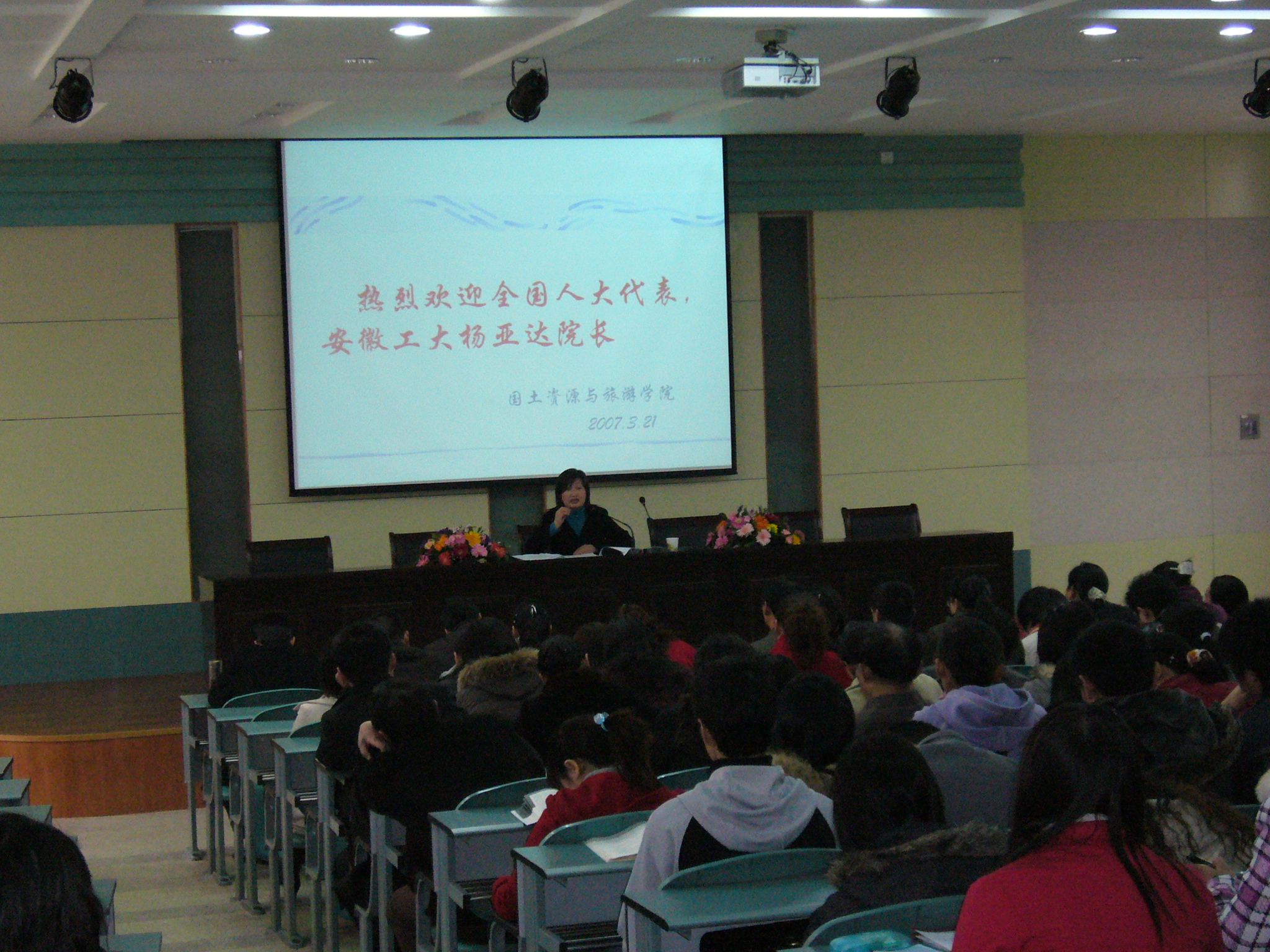 热烈欢迎全国人大代表，安徽工大杨亚达院长

国土资源与旅游学院
2007.3.21